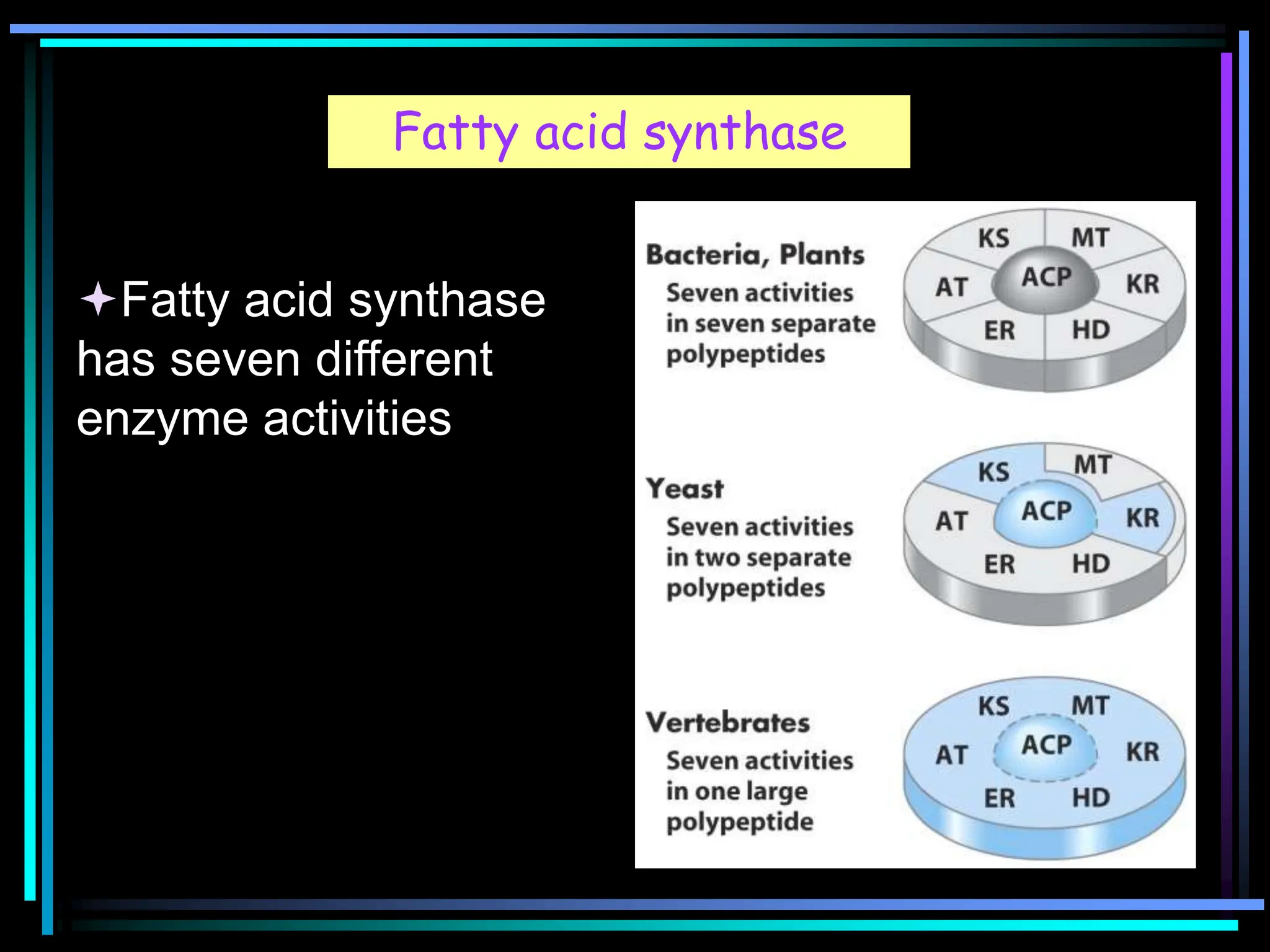 Fatty acid synthase

Fatty acid synthase has seven different enzyme activities

Bacteria, Plants
Seven activities in seven separate polypeptides

KS MT
AT ACP KR
ER HD

Yeast
Seven activities in two separate polypeptides

KS MT
AT ACP KR
ER HD

Vertebrates
Seven activities in one large polypeptide

KS MT
AT ACP KR
ER HD